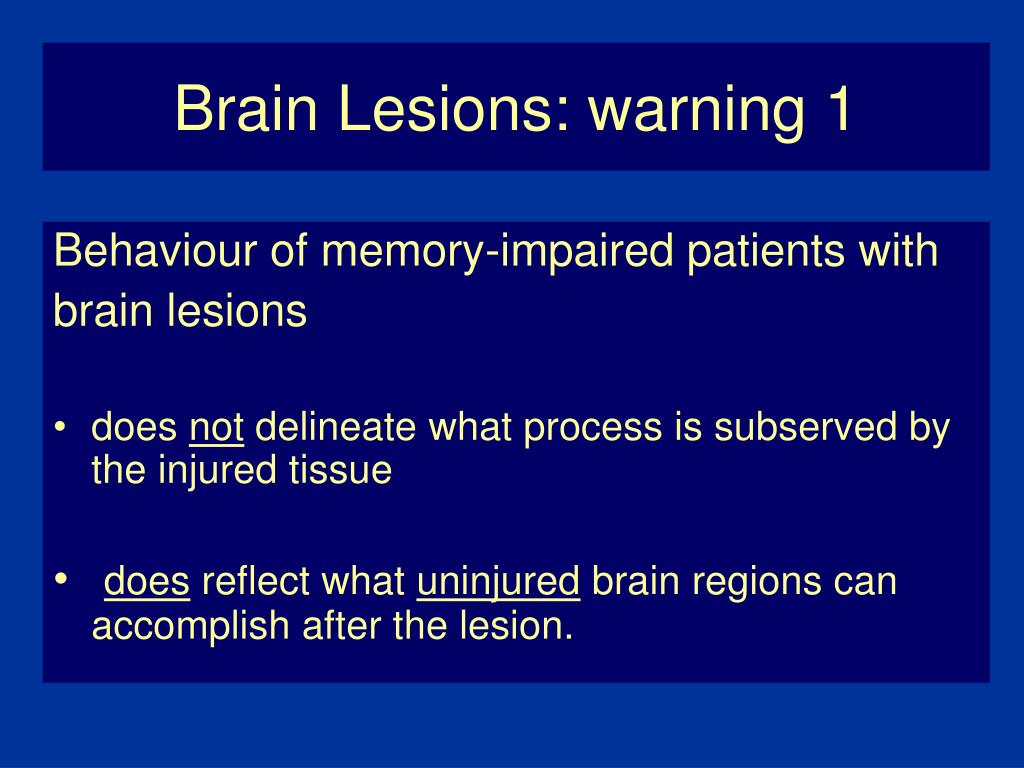 Brain Lesions: warning 1

Behaviour of memory-impaired patients with brain lesions

• does not delineate what process is subserved by the injured tissue

• does reflect what uninjured brain regions can accomplish after the lesion.